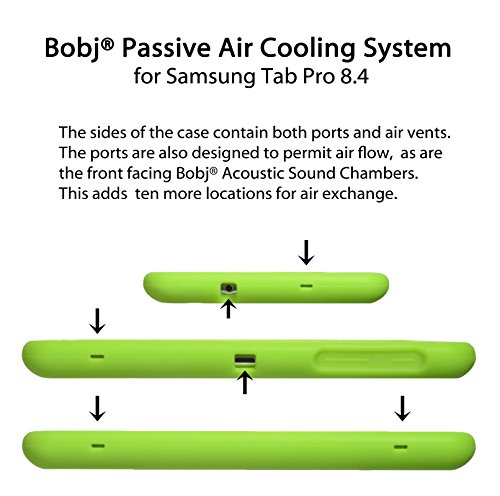 Bobj® Passive Air Cooling System
for Samsung Tab Pro 8.4

The sides of the case contain both ports and air vents. The ports are also designed to permit air flow, as are the front facing Bobj® Acoustic Sound Chambers. This adds ten more locations for air exchange.